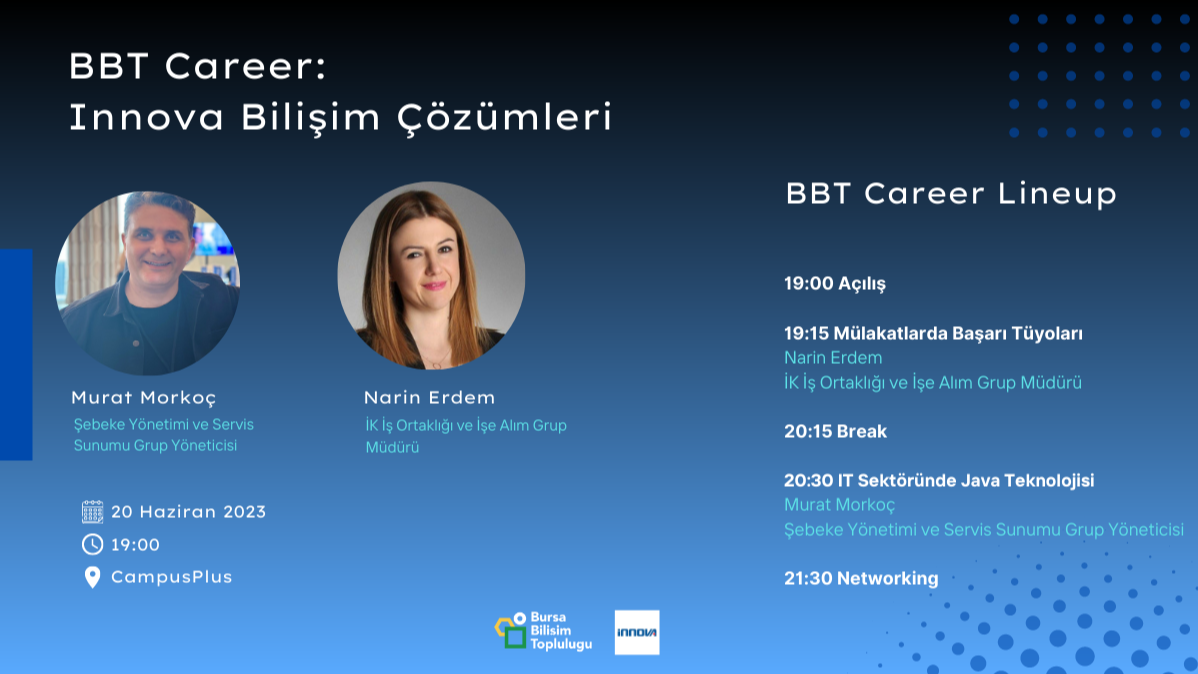 BBT Career:
Innova Bilişim Çözümleri

Murat Morkoç
Şebeke Yönetimi ve Servis Sunumu Grup Yöneticisi

Narin Erdem
İK İş Ortaklığı ve İşe Alım Grup Müdürü

20 Haziran 2023
19:00
CampusPlus

BBT Career Lineup

19:00 Açılış

19:15 Mülakatlarda Başarı Tüyoları
Narin Erdem
İK İş Ortaklığı ve İşe Alım Grup Müdürü

20:15 Break

20:30 IT Sektöründe Java Teknolojisi
Murat Morkoç
Şebeke Yönetimi ve Servis Sunumu Grup Yöneticisi

21:30 Networking

Bursa Bilisim Toplulugu

INNOVA